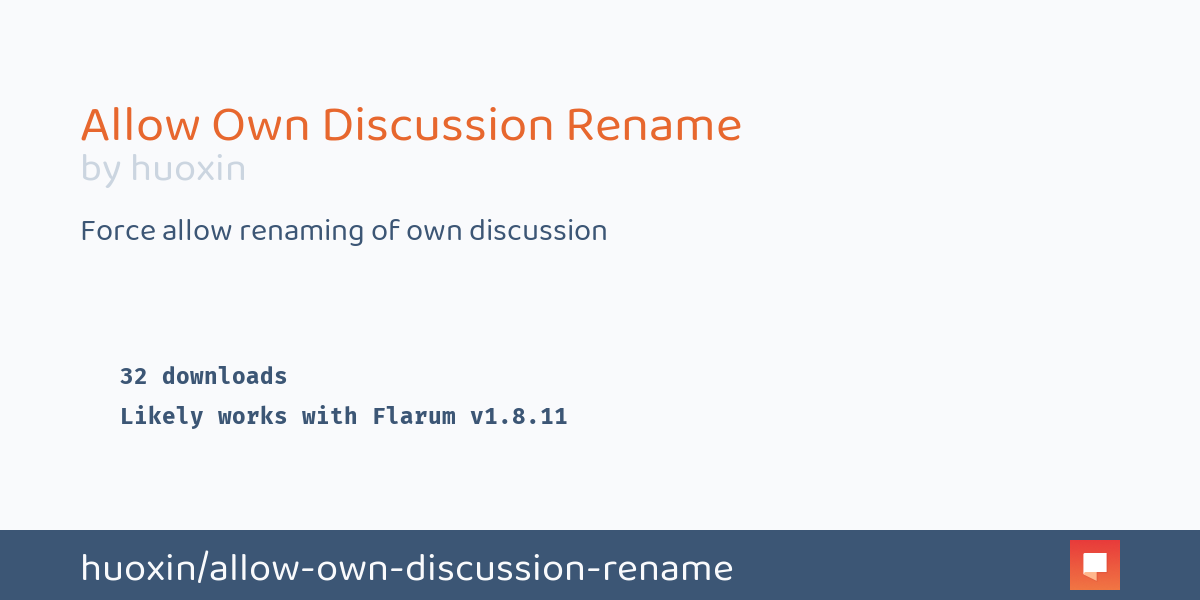 Allow Own Discussion Rename
by huoxin

Force allow renaming of own discussion

32 downloads
Likely works with Flarum v1.8.11

huoxin/allow-own-discussion-rename